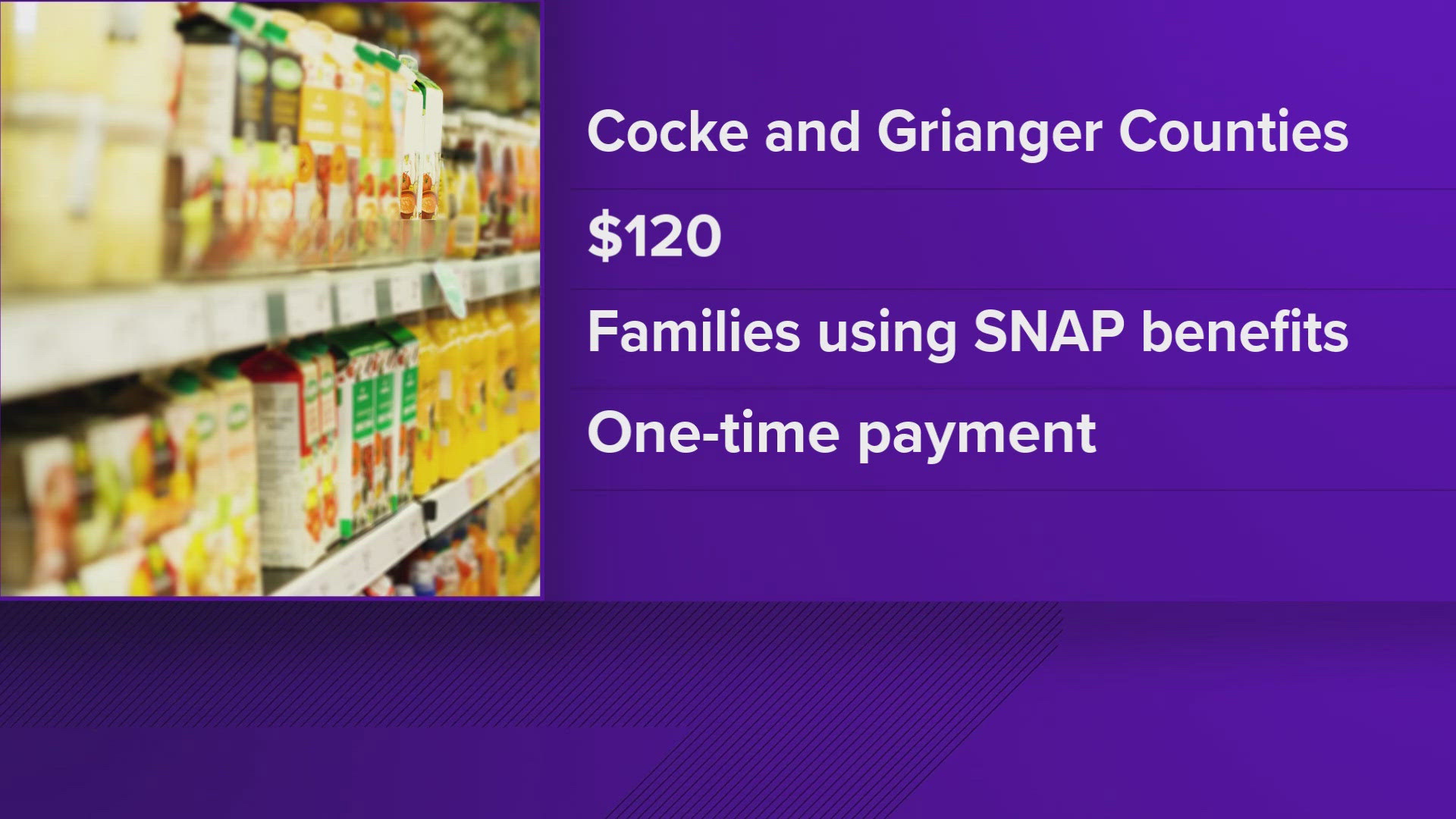 Cocke and Grianger Counties

$120

Families using SNAP benefits

One-time payment